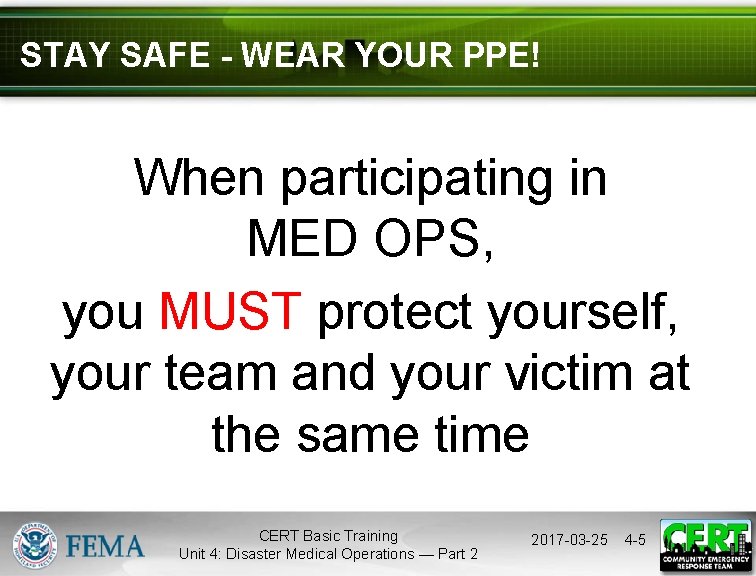 STAY SAFE - WEAR YOUR PPE!

When participating in MED OPS,

you MUST protect yourself, your team and your victim at the same time

FEMA

CERT Basic Training
Unit 4: Disaster Medical Operations — Part 2

2017-03-25 4-5

CERT
COMMUNITY EMERGENCY RESPONSE TEAM